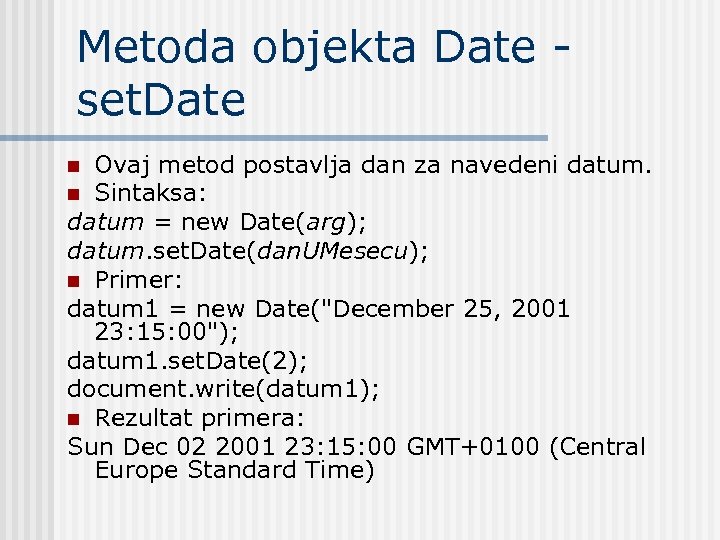 Metoda objekta Date - setDate

Ovaj metod postavlja dan za navedeni datum.

Sintaksa:

datum = new Date(arg);
datum.setDate(danUMesecu);

Primer:

datum1 = new Date("December 25, 2001 23:15:00");
datum1.setDate(2);
document.write(datum1);

Rezultat primera:

Sun Dec 02 2001 23:15:00 GMT+0100 (Central Europe Standard Time)